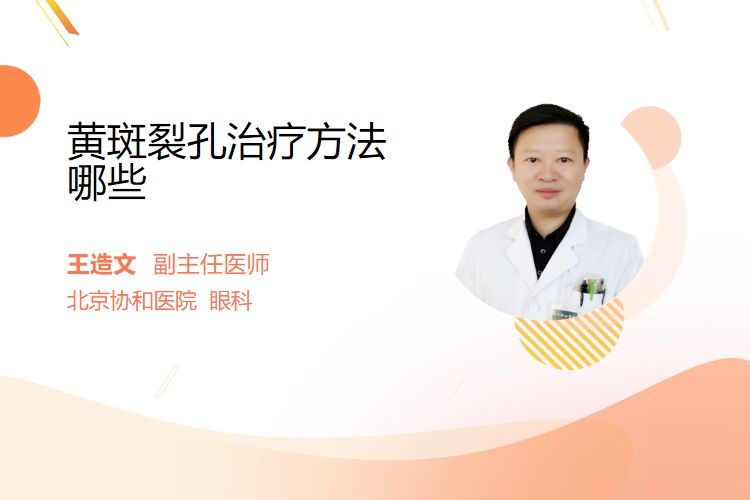 黄斑裂孔治疗方法哪些

王造文 副主任医师
北京协和医院 眼科